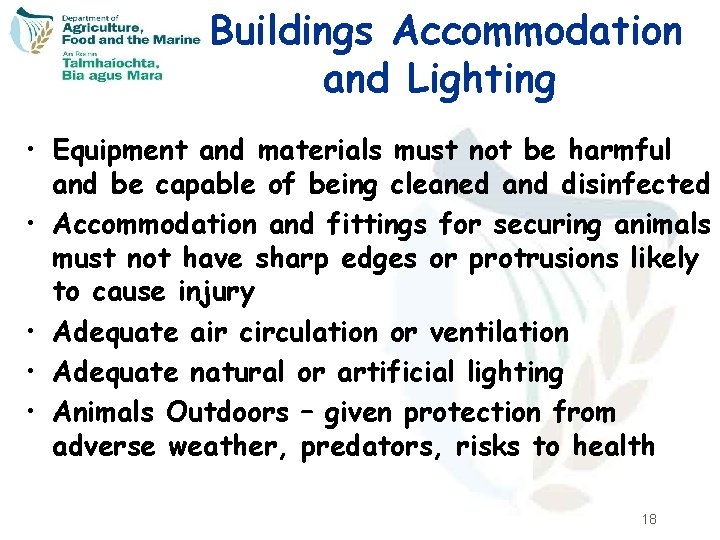 Department of
Agriculture,
Food and the Marine
An Roinn
Talmhaíochta,
Bia agus Mara

Buildings Accommodation and Lighting

• Equipment and materials must not be harmful and be capable of being cleaned and disinfected
• Accommodation and fittings for securing animals must not have sharp edges or protrusions likely to cause injury
• Adequate air circulation or ventilation
• Adequate natural or artificial lighting
• Animals Outdoors – given protection from adverse weather, predators, risks to health

18